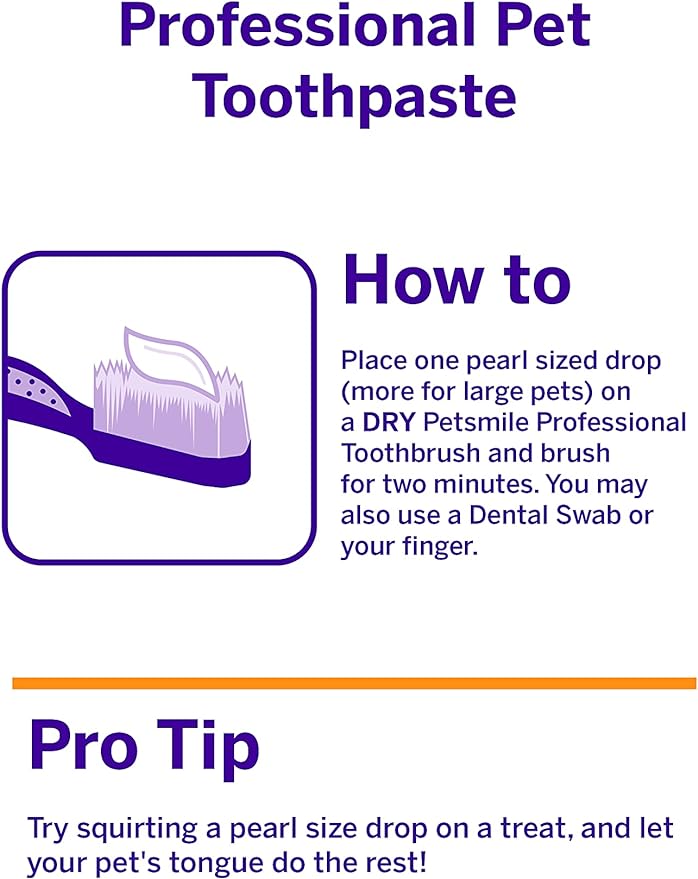 Professional Pet Toothpaste

How to

Place one pearl sized drop (more for large pets) on a DRY Petsmile Professional Toothbrush and brush for two minutes. You may also use a Dental Swab or your finger.

Pro Tip

Try squirting a pearl size drop on a treat, and let your pet's tongue do the rest!